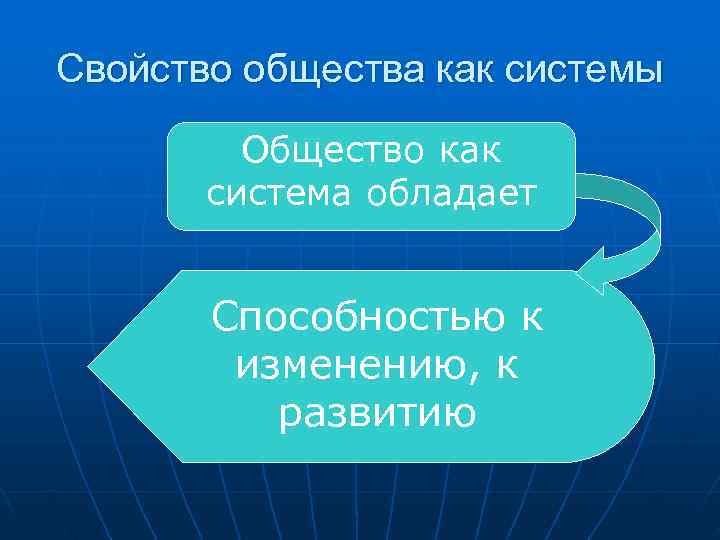 Свойство общества как системы

Общество как система обладает

Способностью к изменению, к развитию